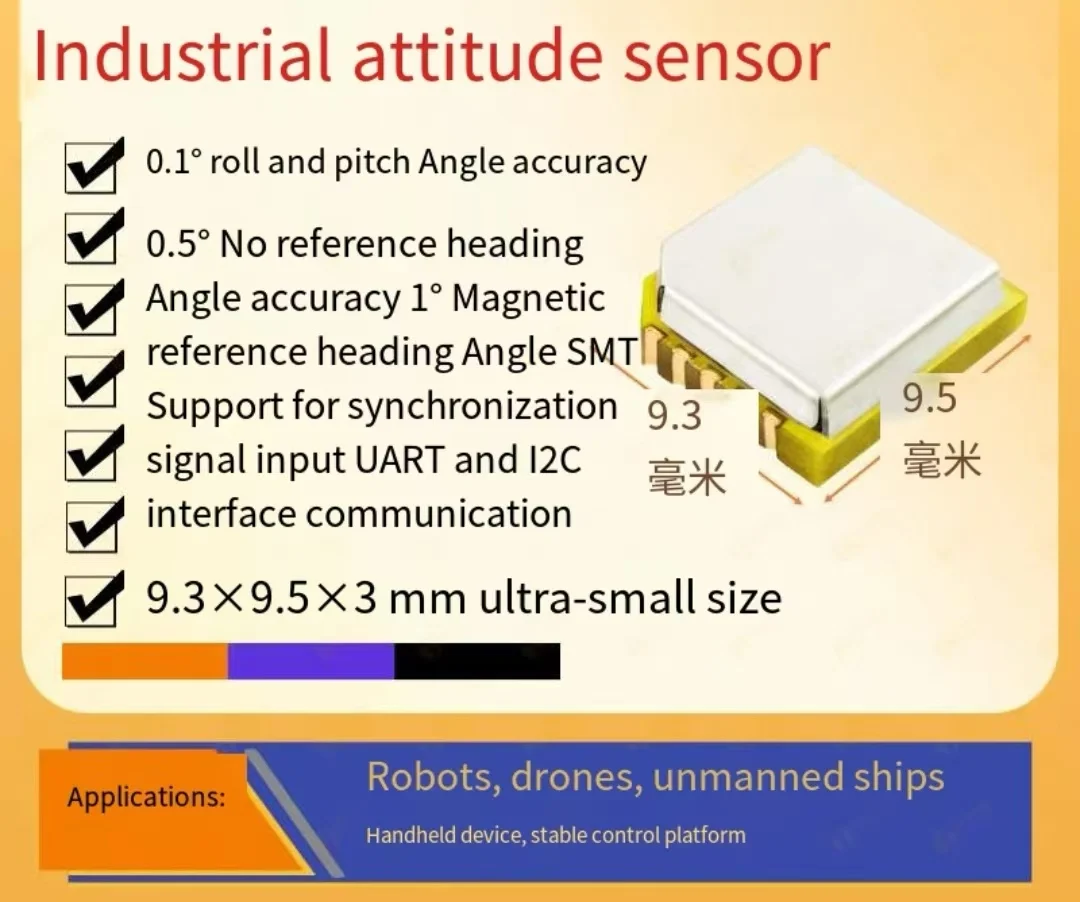 Industrial attitude sensor

0.1° roll and pitch Angle accuracy

0.5° No reference heading

Angle accuracy 1° Magnetic reference heading Angle SMT Support for synchronization signal input UART and I2C interface communication

9.3×9.5×3 mm ultra-small size

9.3 毫米

9.5 毫米

Applications:

Robots, drones, unmanned ships

Handheld device, stable control platform